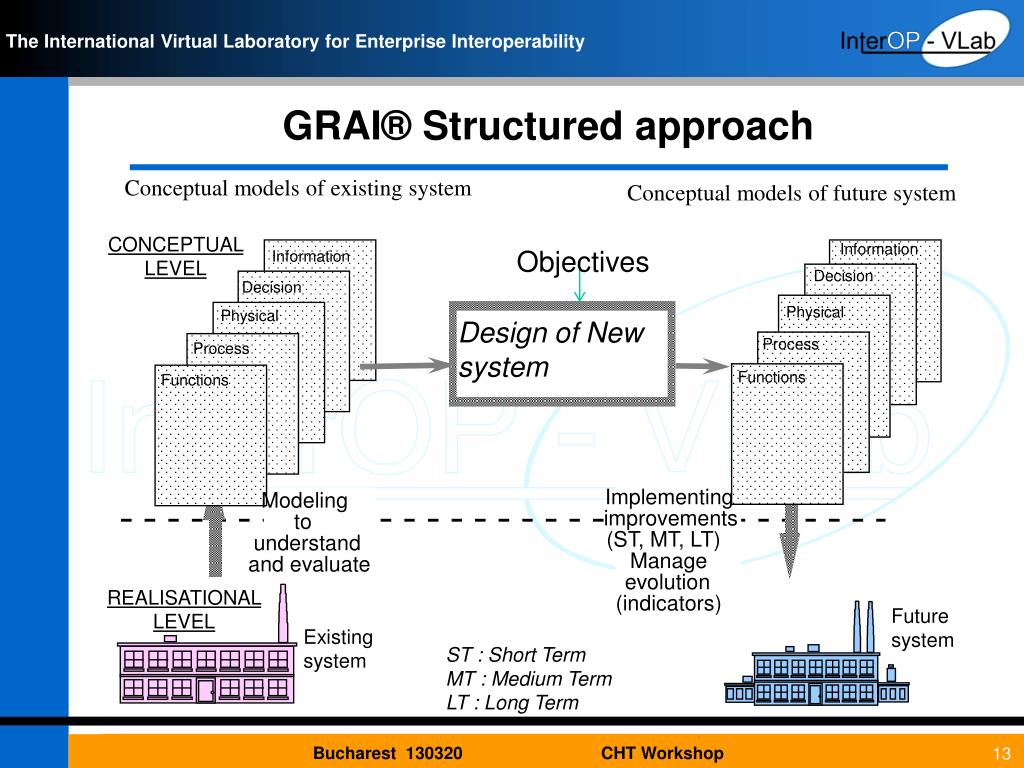 The International Virtual Laboratory for Enterprise Interoperability

InterOP - VLab

GRAI® Structured approach

Conceptual models of existing system

Conceptual models of future system

CONCEPTUAL LEVEL

Information
Decision
Physical
Process
Functions

Objectives

Design of New system

Information
Decision
Physical
Process
Functions

Modeling to understand and evaluate

Implementing improvements (ST, MT, LT)
Manage evolution (indicators)

REALISATIONAL LEVEL

Existing system

ST : Short Term
MT : Medium Term
LT : Long Term

Future system

Bucharest 130320

CHT Workshop

13